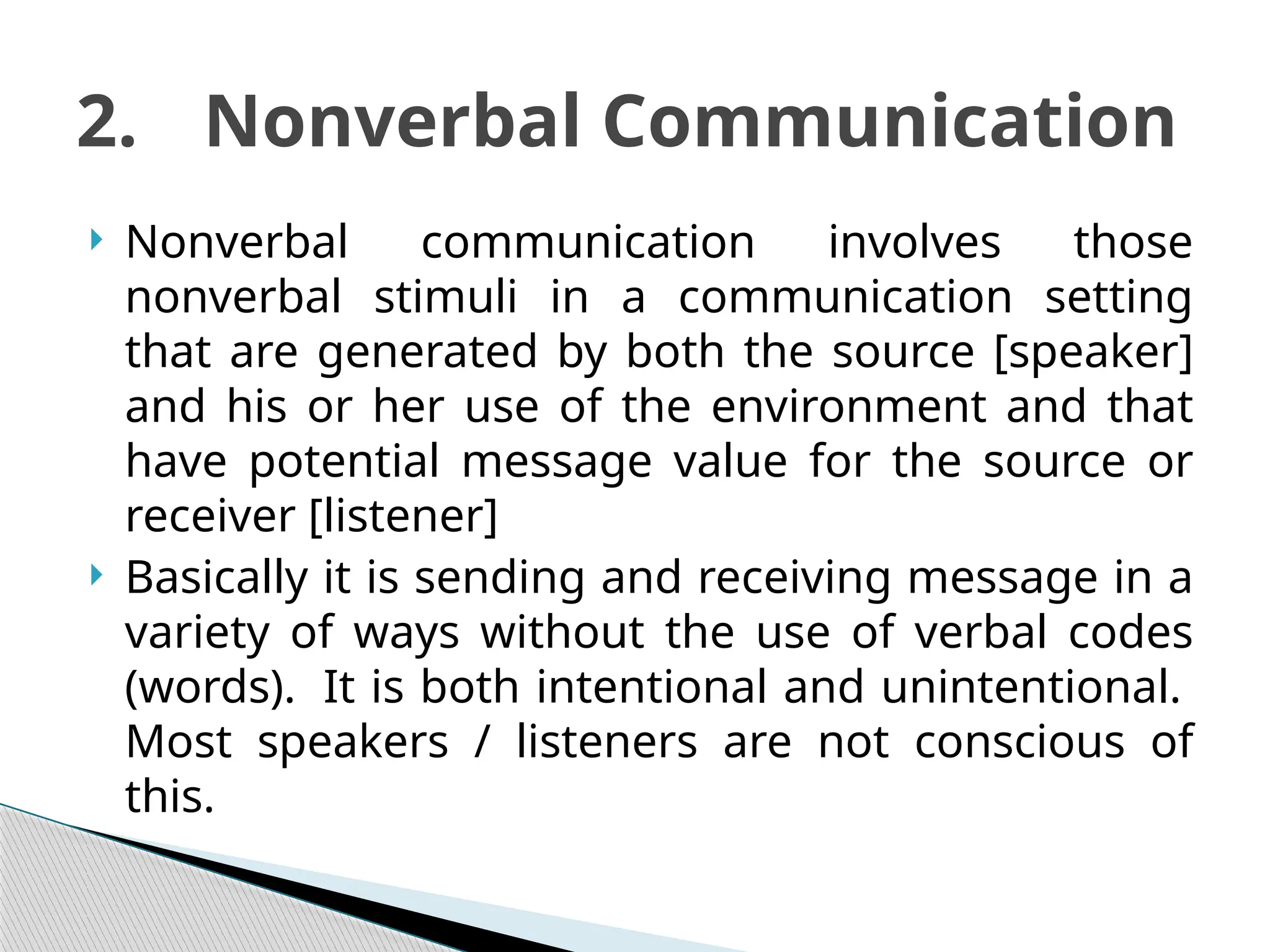 2. Nonverbal Communication

Nonverbal communication involves those nonverbal stimuli in a communication setting that are generated by both the source [speaker] and his or her use of the environment and that have potential message value for the source or receiver [listener]

Basically it is sending and receiving message in a variety of ways without the use of verbal codes (words). It is both intentional and unintentional. Most speakers / listeners are not conscious of this.